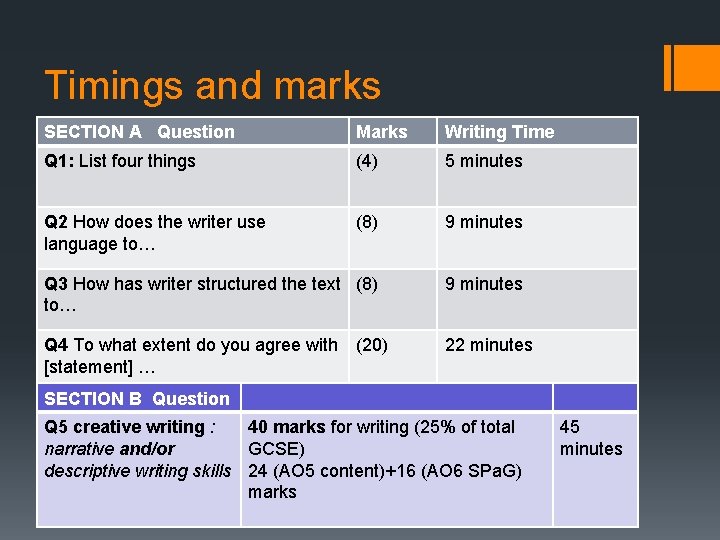 Timings and marks

| SECTION A Question | Marks | Writing Time |
|---|---|---|
| Q1: List four things | (4) | 5 minutes |
| Q2 How does the writer use language to… | (8) | 9 minutes |
| Q3 How has writer structured the text to… | (8) | 9 minutes |
| Q4 To what extent do you agree with [statement] … | (20) | 22 minutes |

| SECTION B Question | | |
|---|---|---|
| Q5 creative writing : narrative and/or descriptive writing skills | 40 marks for writing (25% of total GCSE) 24 (AO5 content)+16 (AO6 SPaG) marks | 45 minutes |